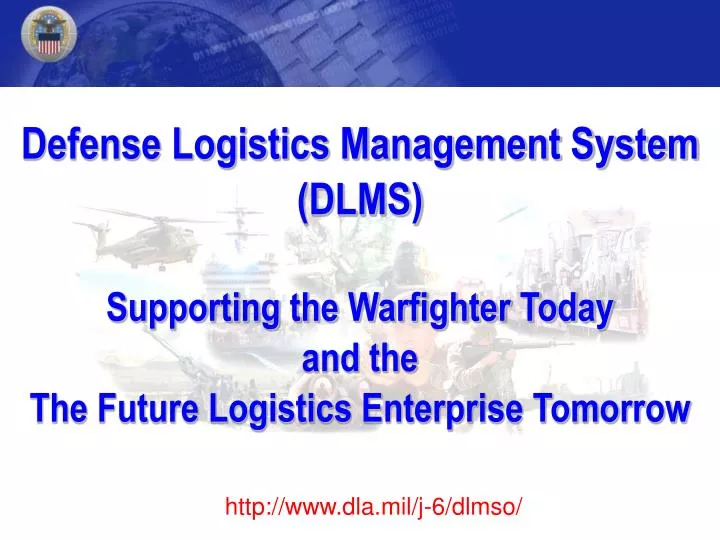 Defense Logistics Management System (DLMS)

Supporting the Warfighter Today
and the
The Future Logistics Enterprise Tomorrow

http://www.dla.mil/j-6/dlmso/